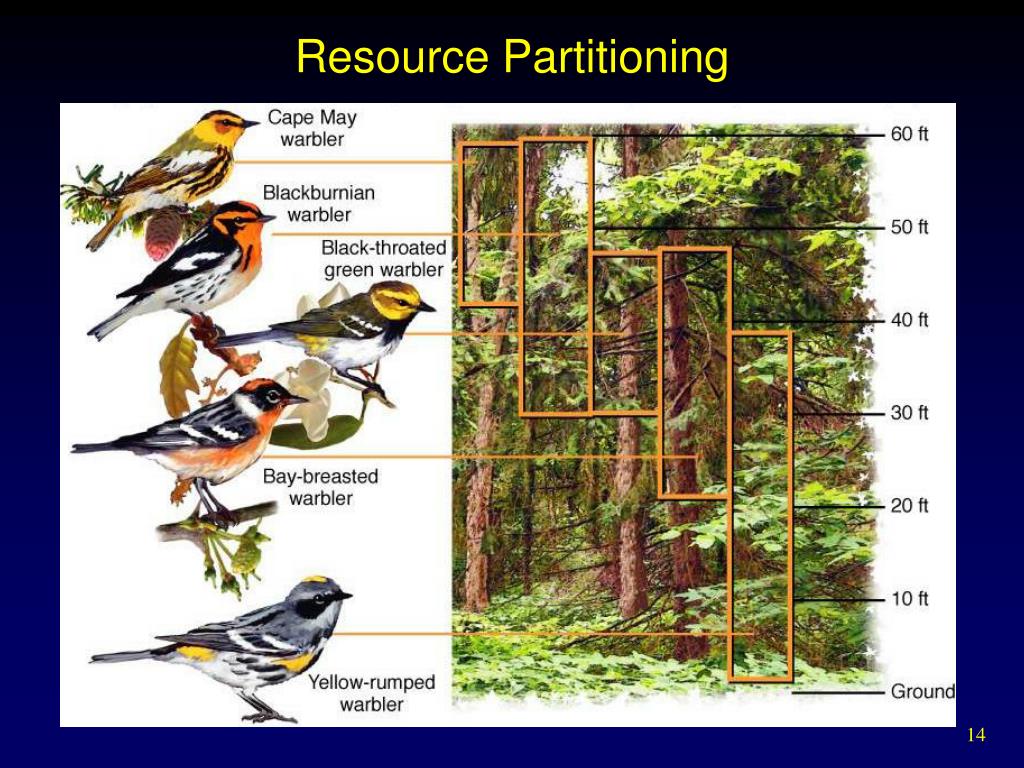 Resource Partitioning

Cape May warbler

Blackburnian warbler

Black-throated green warbler

Bay-breasted warbler

Yellow-rumped warbler

60 ft

50 ft

40 ft

30 ft

20 ft

10 ft

Ground

14